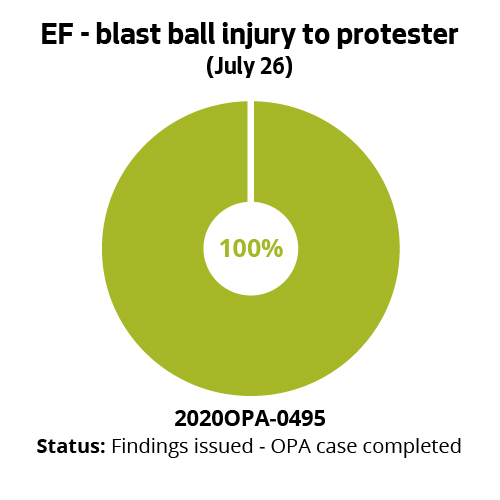 EF - blast ball injury to protester
(July 26)

100%

2020OPA-0495
Status: Findings issued - OPA case completed